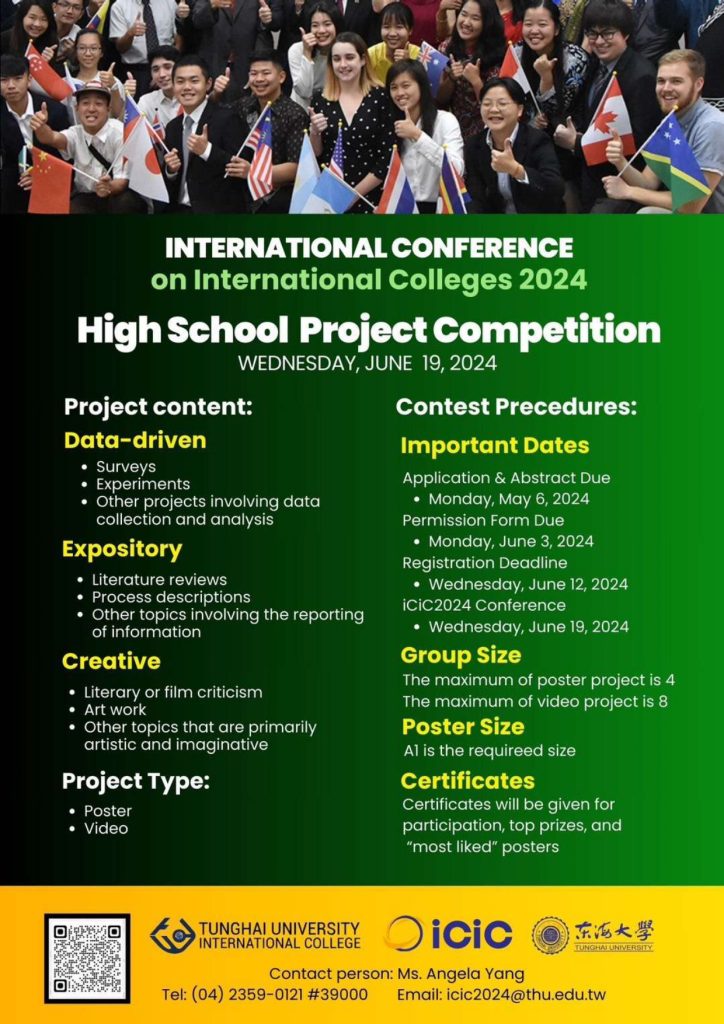 INTERNATIONAL CONFERENCE
on International Colleges 2024

High School Project Competition
WEDNESDAY, JUNE 19, 2024

Project content:

Data-driven
• Surveys
• Experiments
• Other projects involving data collection and analysis

Expository
• Literature reviews
• Process descriptions
• Other topics involving the reporting of information

Creative
• Literary or film criticism
• Art work
• Other topics that are primarily artistic and imaginative

Project Type:
• Poster
• Video

Contest Precedures:

Important Dates
Application & Abstract Due
• Monday, May 6, 2024
Permission Form Due
• Monday, June 3, 2024
Registration Deadline
• Wednesday, June 12, 2024
iCiC2024 Conference
• Wednesday, June 19, 2024

Group Size
The maximum of poster project is 4
The maximum of video project is 8

Poster Size
A1 is the requireed size

Certificates
Certificates will be given for participation, top prizes, and "most liked" posters

TUNGHAI UNIVERSITY INTERNATIONAL COLLEGE
iCiC
東海大學 TUNGHAI UNIVERSITY

Contact person: Ms. Angela Yang
Tel: (04) 2359-0121 #39000 Email: icic2024@thu.edu.tw